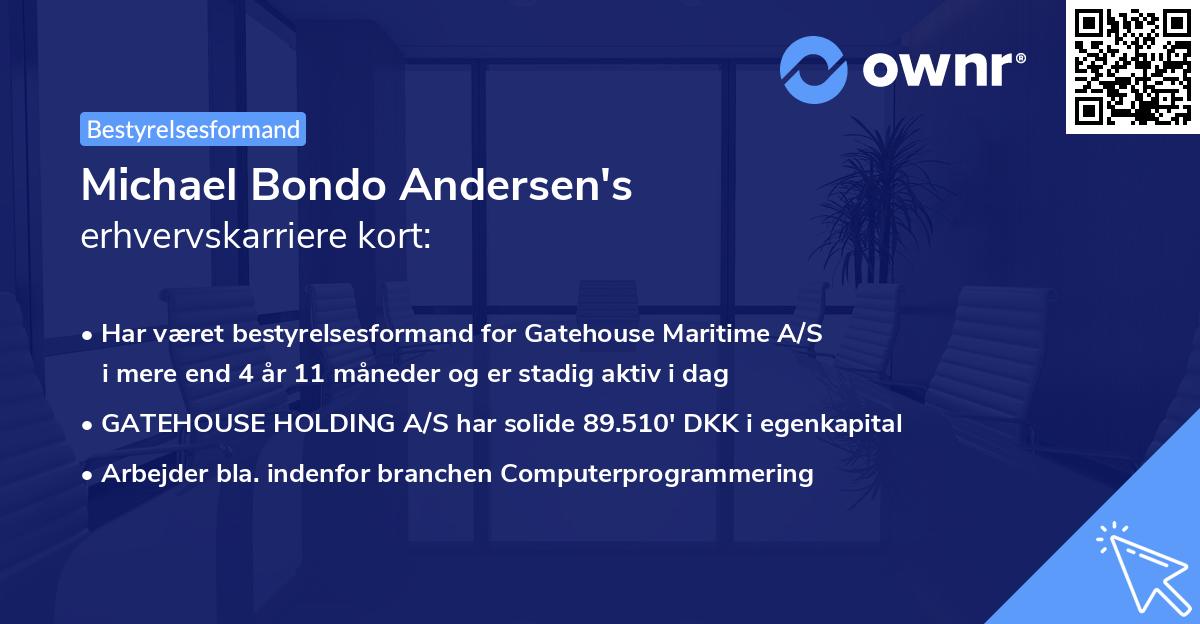 ownr®

Bestyrelsesformand

Michael Bondo Andersen's
erhvervskarriere kort:

• Har været bestyrelsesformand for Gatehouse Maritime A/S i mere end 4 år 11 måneder og er stadig aktiv i dag
• GATEHOUSE HOLDING A/S har solide 89.510' DKK i egenkapital
• Arbejder bla. indenfor branchen Computerprogrammering